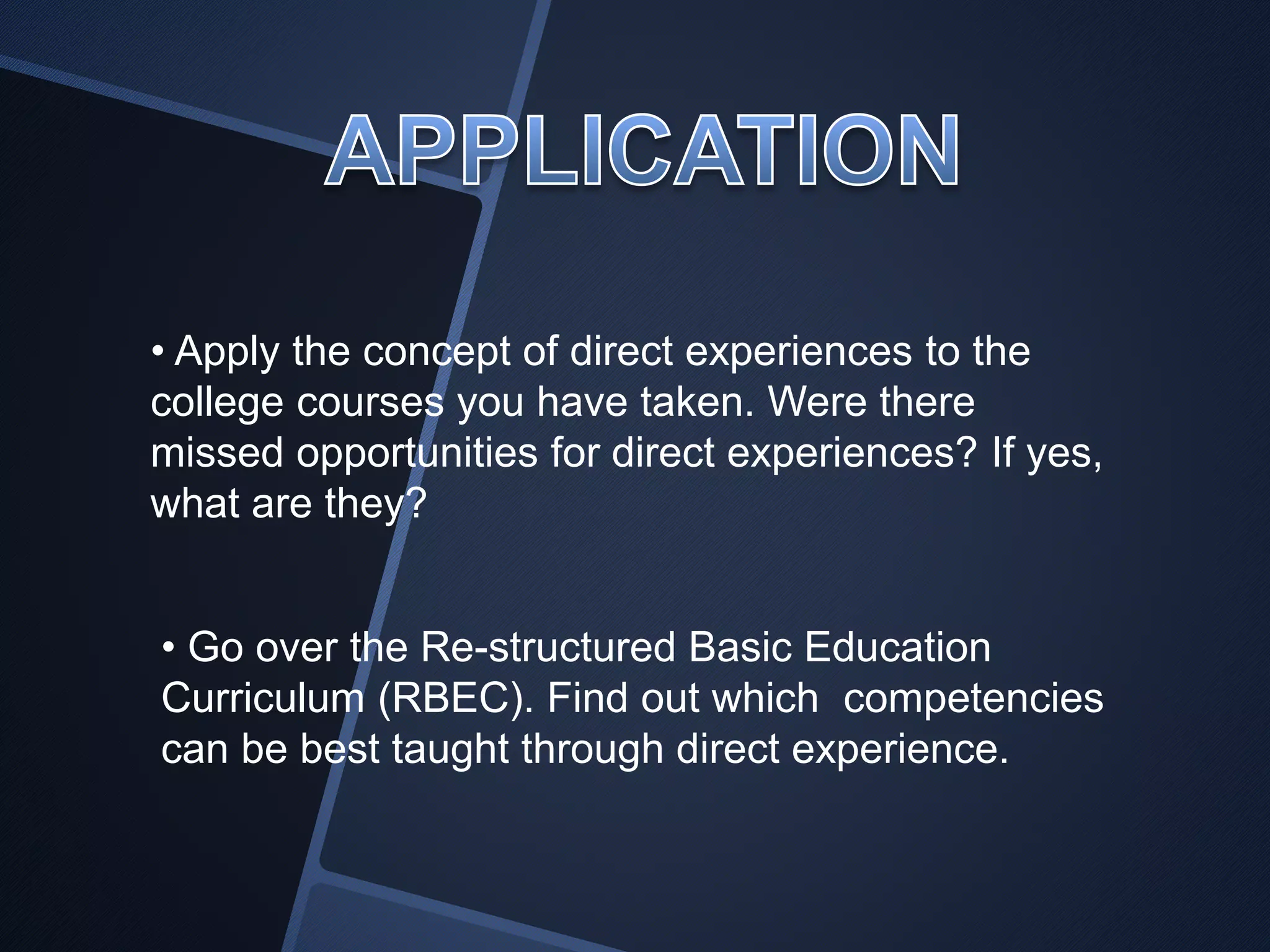 APPLICATION

• Apply the concept of direct experiences to the college courses you have taken. Were there missed opportunities for direct experiences? If yes, what are they?

• Go over the Re-structured Basic Education Curriculum (RBEC). Find out which  competencies can be best taught through direct experience.